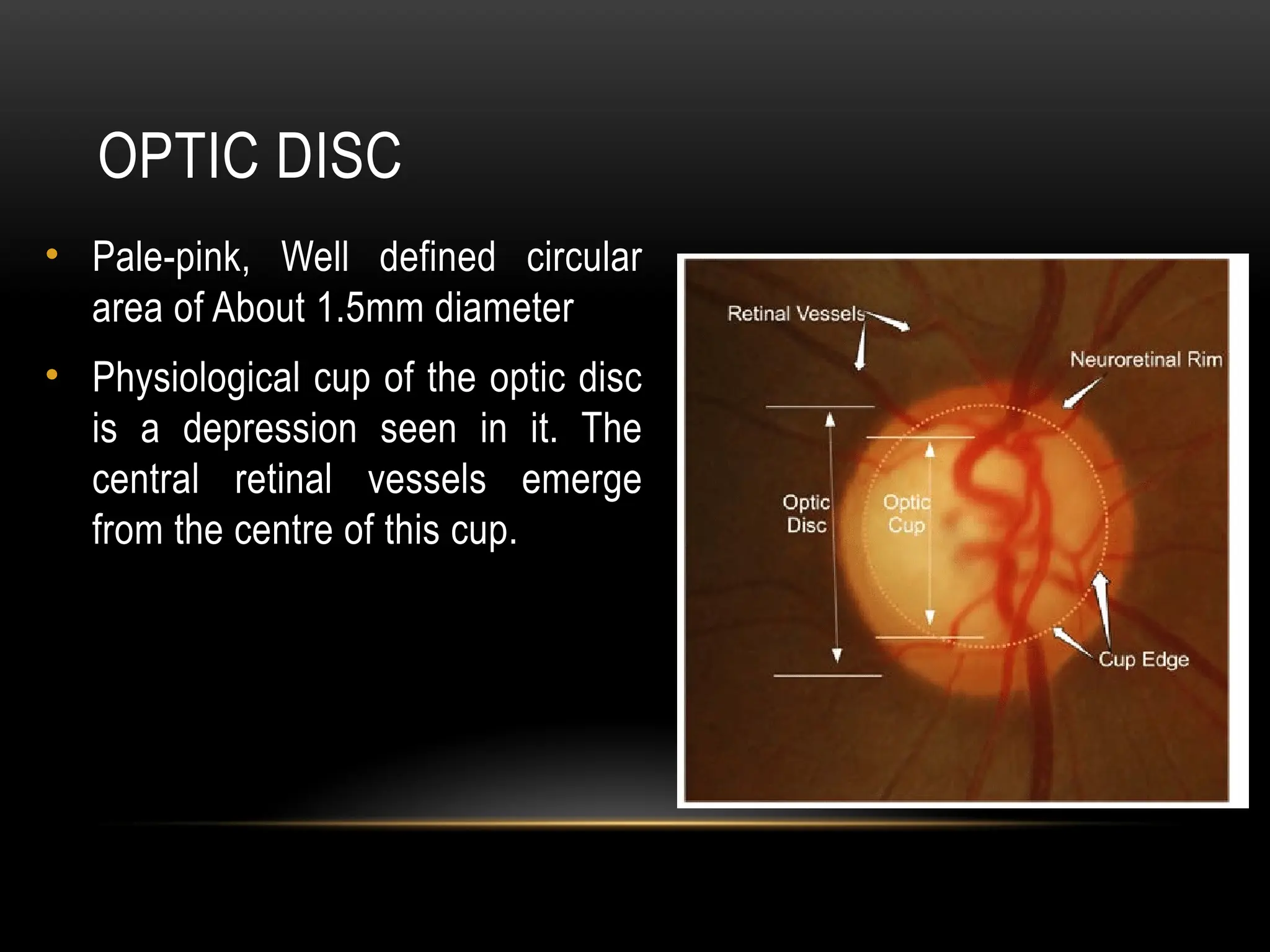 OPTIC DISC

• Pale-pink, Well defined circular area of About 1.5mm diameter

• Physiological cup of the optic disc is a depression seen in it. The central retinal vessels emerge from the centre of this cup.

Retinal Vessels
Neuroretinal Rim
Optic Disc
Optic Cup
Cup Edge